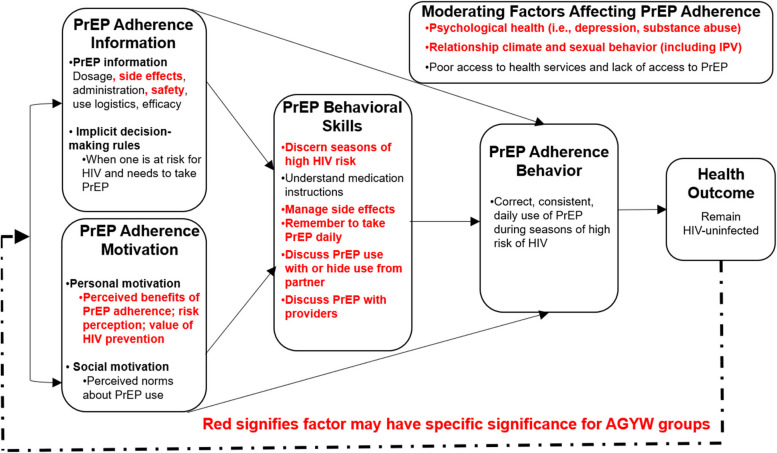 PrEP Adherence Information

•PrEP information
Dosage, side effects, administration, safety, use logistics, efficacy

• Implicit decision-making rules
•When one is at risk for HIV and needs to take PrEP

PrEP Adherence Motivation

•Personal motivation
•Perceived benefits of PrEP adherence; risk perception; value of HIV prevention

• Social motivation
•Perceived norms about PrEP use

PrEP Behavioral Skills

•Discern seasons of high HIV risk
•Understand medication instructions
•Manage side effects
•Remember to take PrEP daily
•Discuss PrEP use with or hide use from partner
•Discuss PrEP with providers

Moderating Factors Affecting PrEP Adherence
•Psychological health (i.e., depression, substance abuse)
•Relationship climate and sexual behavior (including IPV)
•Poor access to health services and lack of access to PrEP

PrEP Adherence Behavior

•Correct, consistent, daily use of PrEP during seasons of high risk of HIV

Health Outcome

Remain HIV-uninfected

Red signifies factor may have specific significance for AGYW groups